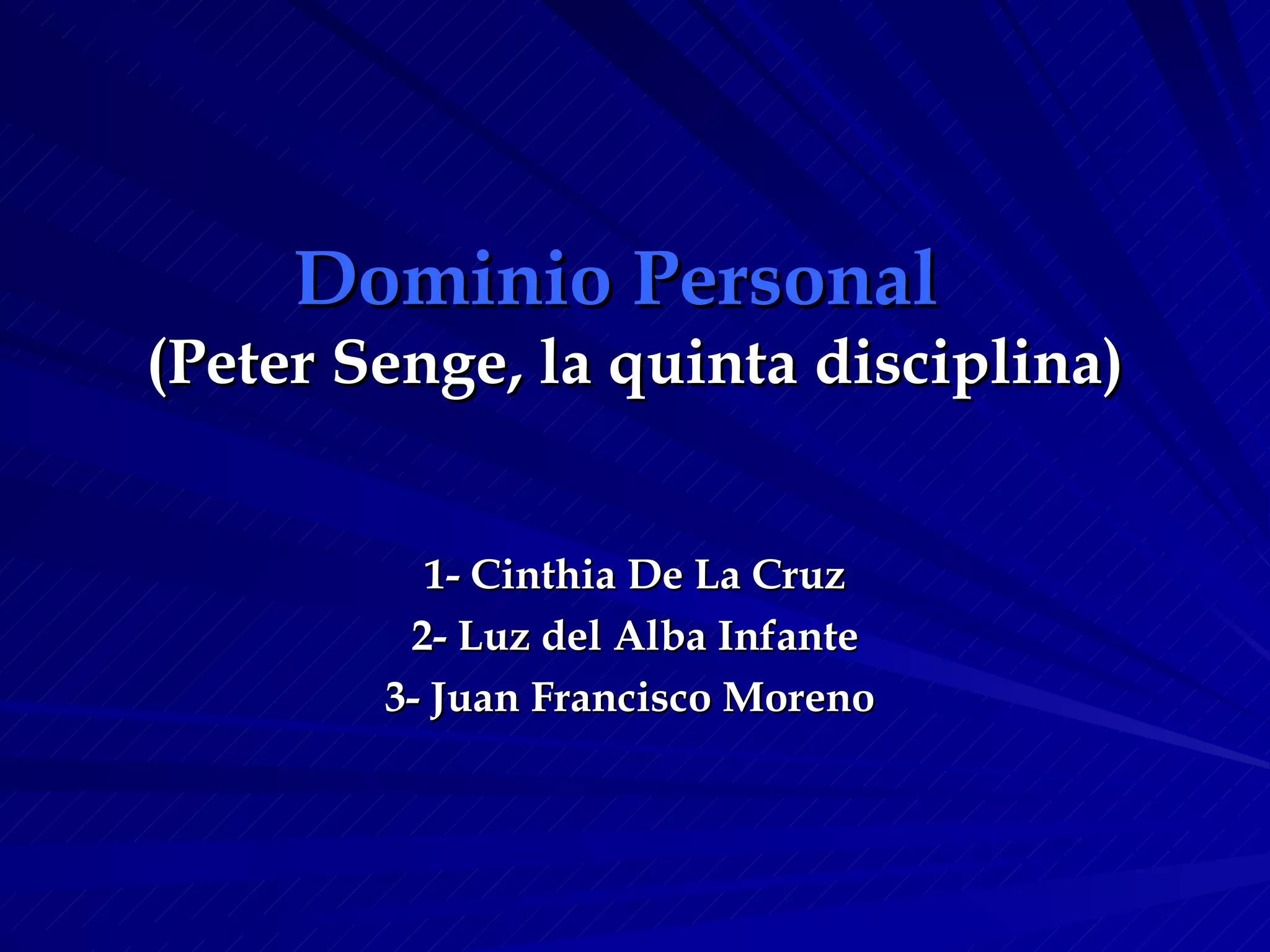 Dominio Personal
(Peter Senge, la quinta disciplina)

1- Cinthia De La Cruz
2- Luz del Alba Infante
3- Juan Francisco Moreno